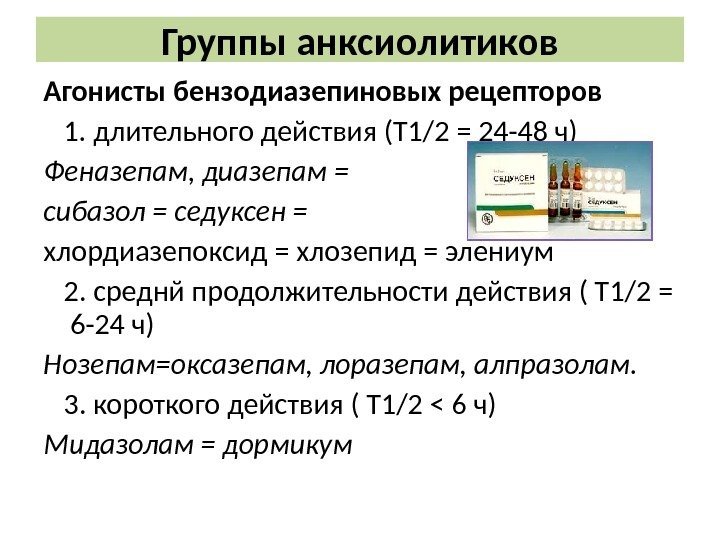 Группы анксиолитиков

Агонисты бензодиазепиновых рецепторов

1. длительного действия (Т1/2 = 24-48 ч)

Феназепам, диазепам =

сибазол = седуксен =

хлордиазепоксид = хлозепид = элениум

2. среднй продолжительности действия ( Т1/2 = 6-24 ч)

Нозепам=оксазепам, лоразепам, алпразолам.

3. короткого действия ( Т1/2 < 6 ч)

Мидазолам = дормикум

СЕДУКСЕН

СЕДУКСЕН